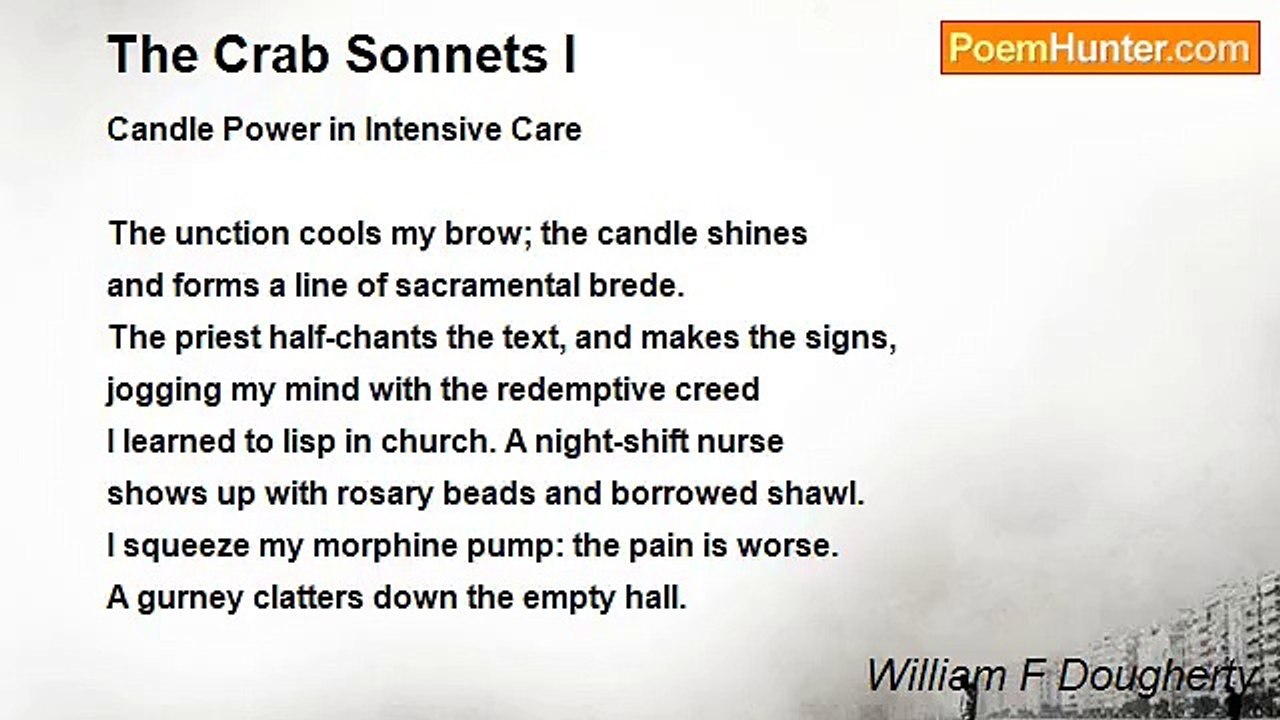 The Crab Sonnets I

PoemHunter.com

Candle Power in Intensive Care

The unction cools my brow; the candle shines
and forms a line of sacramental brede.
The priest half-chants the text, and makes the signs,
jogging my mind with the redemptive creed
I learned to lisp in church. A night-shift nurse
shows up with rosary beads and borrowed shawl.
I squeeze my morphine pump: the pain is worse.
A gurney clatters down the empty hall.

William F Dougherty